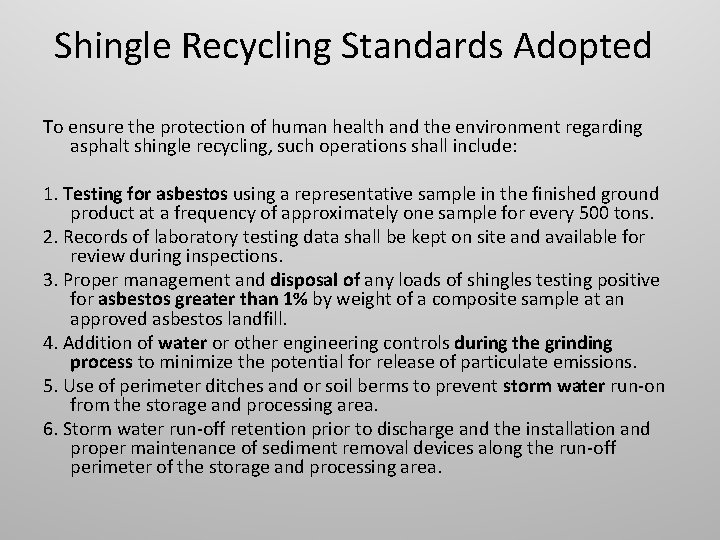 Shingle Recycling Standards Adopted

To ensure the protection of human health and the environment regarding asphalt shingle recycling, such operations shall include:

1. Testing for asbestos using a representative sample in the finished ground product at a frequency of approximately one sample for every 500 tons.
2. Records of laboratory testing data shall be kept on site and available for review during inspections.
3. Proper management and disposal of any loads of shingles testing positive for asbestos greater than 1% by weight of a composite sample at an approved asbestos landfill.
4. Addition of water or other engineering controls during the grinding process to minimize the potential for release of particulate emissions.
5. Use of perimeter ditches and or soil berms to prevent storm water run-on from the storage and processing area.
6. Storm water run-off retention prior to discharge and the installation and proper maintenance of sediment removal devices along the run-off perimeter of the storage and processing area.